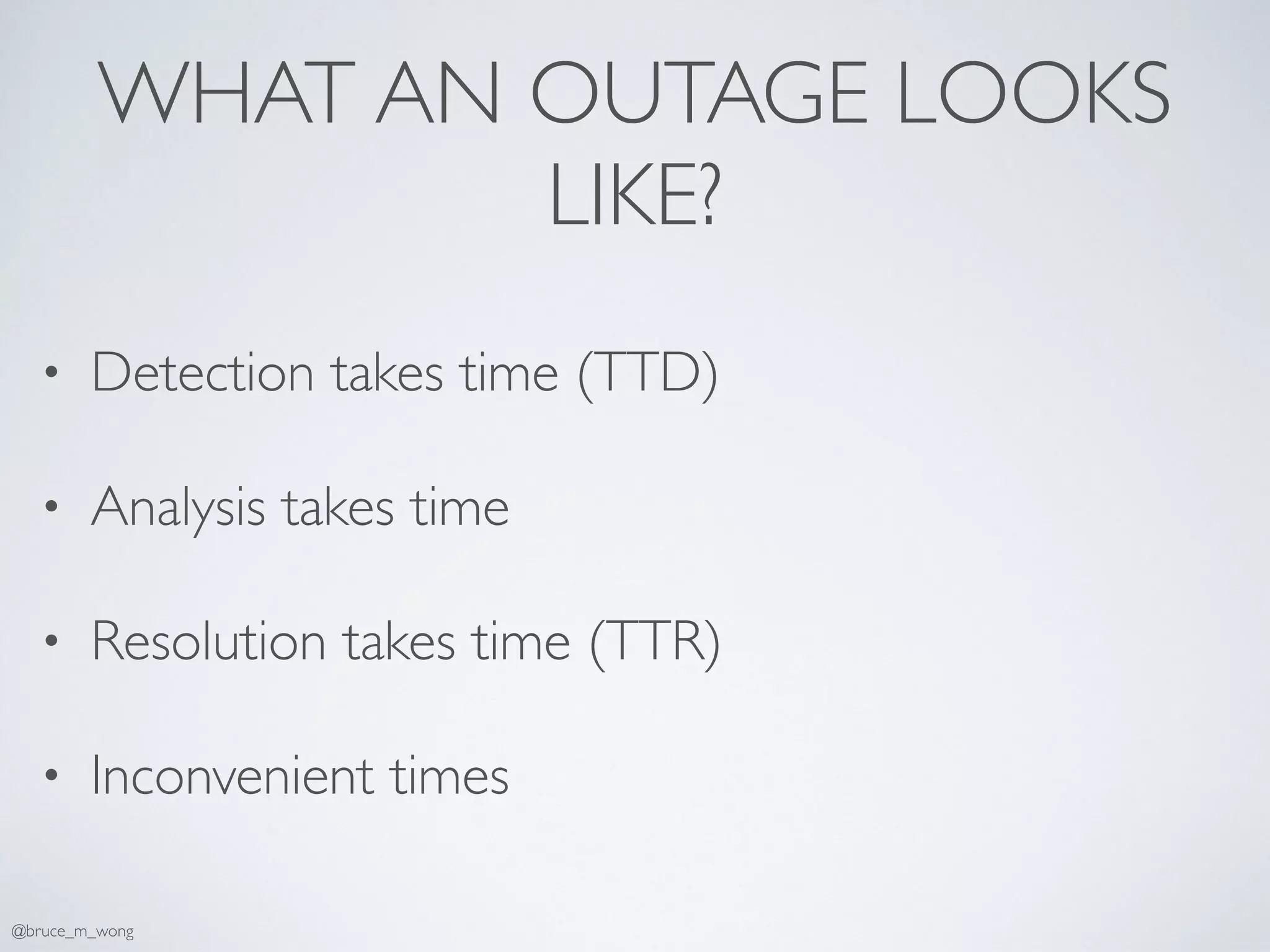 WHAT AN OUTAGE LOOKS LIKE?

• Detection takes time (TTD)

• Analysis takes time

• Resolution takes time (TTR)

• Inconvenient times

@bruce_m_wong